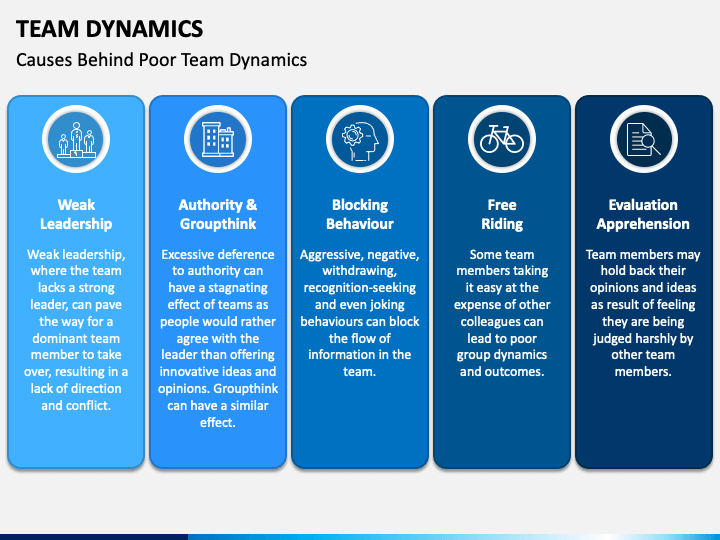 TEAM DYNAMICS

Causes Behind Poor Team Dynamics

Weak Leadership

Weak leadership, where the team lacks a strong leader, can pave the way for a dominant team member to take over, resulting in a lack of direction and conflict.

Authority & Groupthink

Excessive deference to authority can have a stagnating effect of teams as people would rather agree with the leader than offering innovative ideas and opinions. Groupthink can have a similar effect.

Blocking Behaviour

Aggressive, negative, withdrawing, recognition-seeking and even joking behaviours can block the flow of information in the team.

Free Riding

Some team members taking it easy at the expense of other colleagues can lead to poor group dynamics and outcomes.

Evaluation Apprehension

Team members may hold back their opinions and ideas as result of feeling they are being judged harshly by other team members.